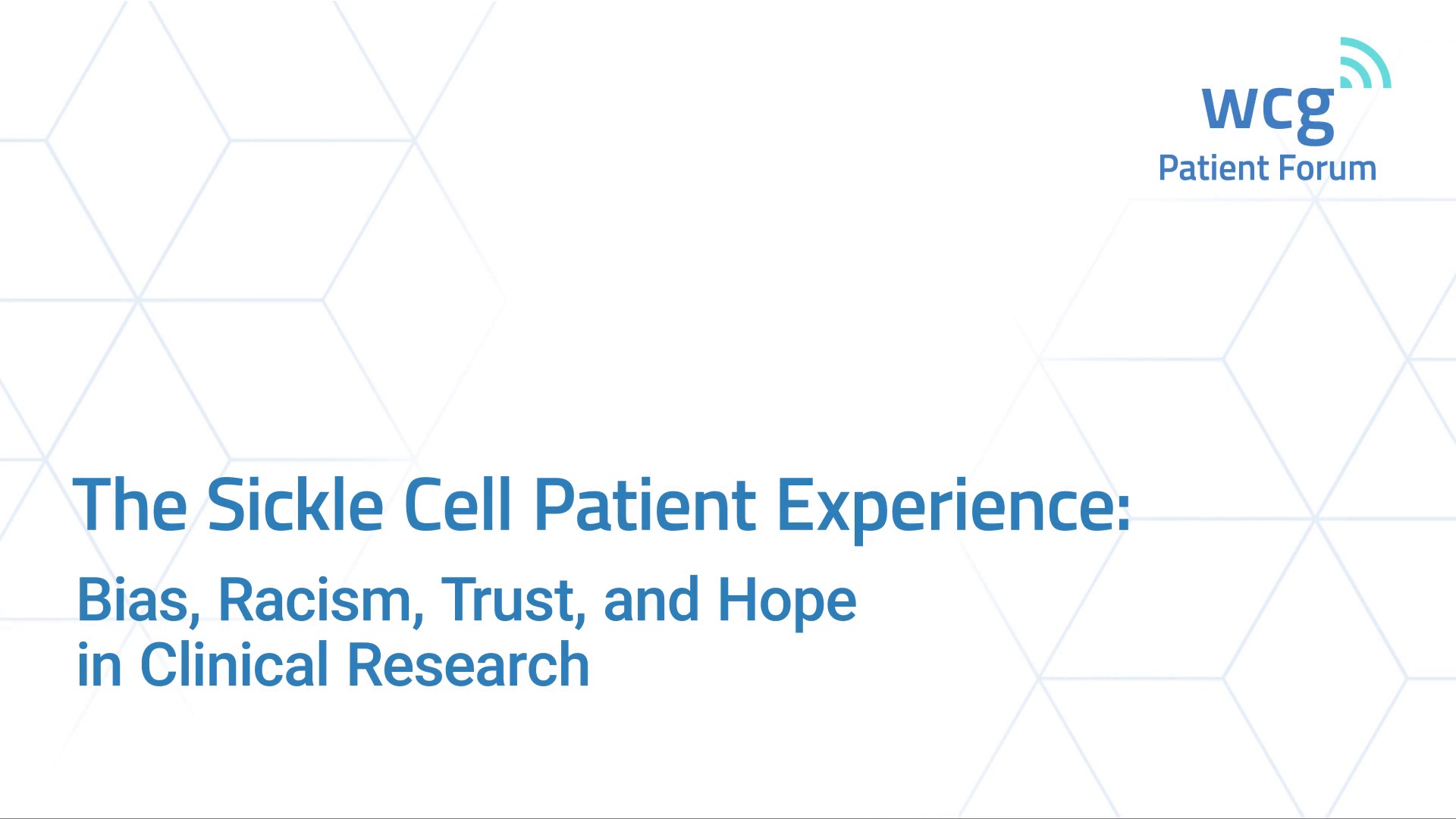 wcg
Patient Forum

The Sickle Cell Patient Experience:

Bias, Racism, Trust, and Hope in Clinical Research